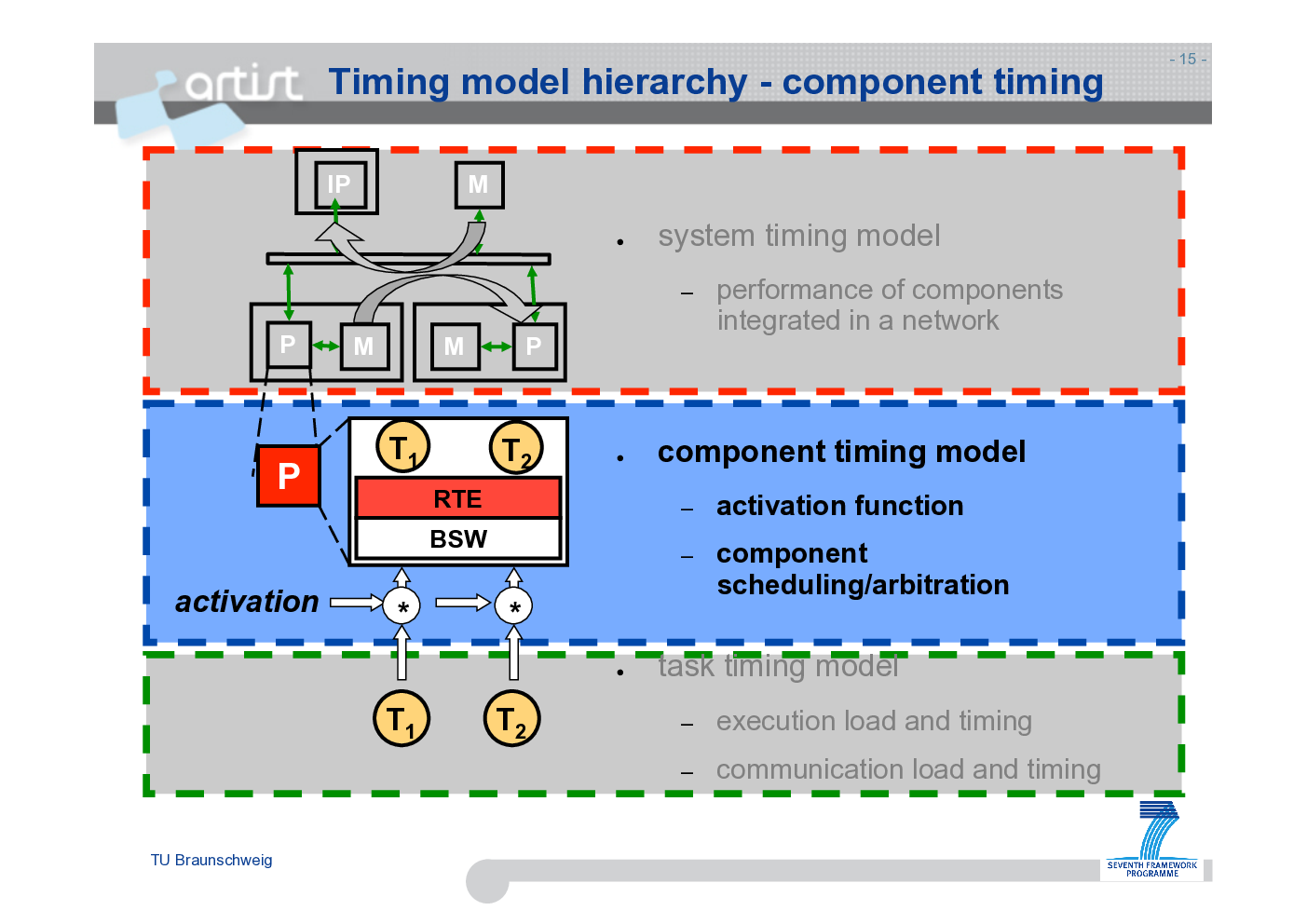 artist Timing model hierarchy - component timing

- 15 -

IP M
P M M P

• system timing model
– performance of components integrated in a network

P
$T_1$ $T_2$
RTE
BSW
activation * *

• component timing model
– activation function
– component scheduling/arbitration

$T_1$ $T_2$

• task timing model
– execution load and timing
– communication load and timing

TU Braunschweig

SEVENTH FRAMEWORK PROGRAMME